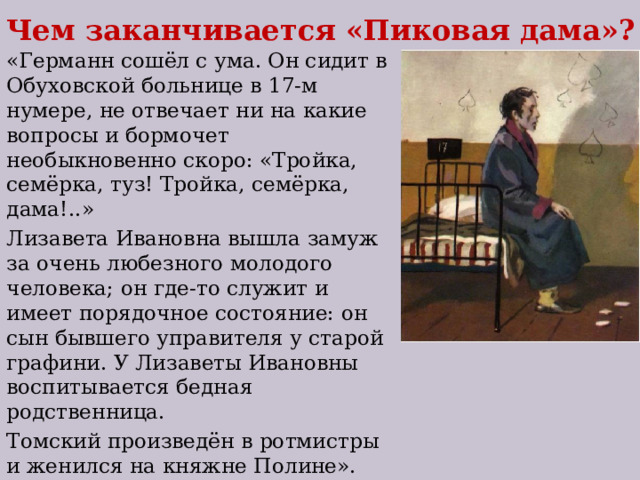 Чем заканчивается «Пиковая дама»?

«Германн сошёл с ума. Он сидит в Обуховской больнице в 17-м нумере, не отвечает ни на какие вопросы и бормочет необыкновенно скоро: «Тройка, семёрка, туз! Тройка, семёрка, дама!..»

Лизавета Ивановна вышла замуж за очень любезного молодого человека; он где-то служит и имеет порядочное состояние: он сын бывшего управителя у старой графини. У Лизаветы Ивановны воспитывается бедная родственница.

Томский произведён в ротмистры и женился на княжне Полине».

17